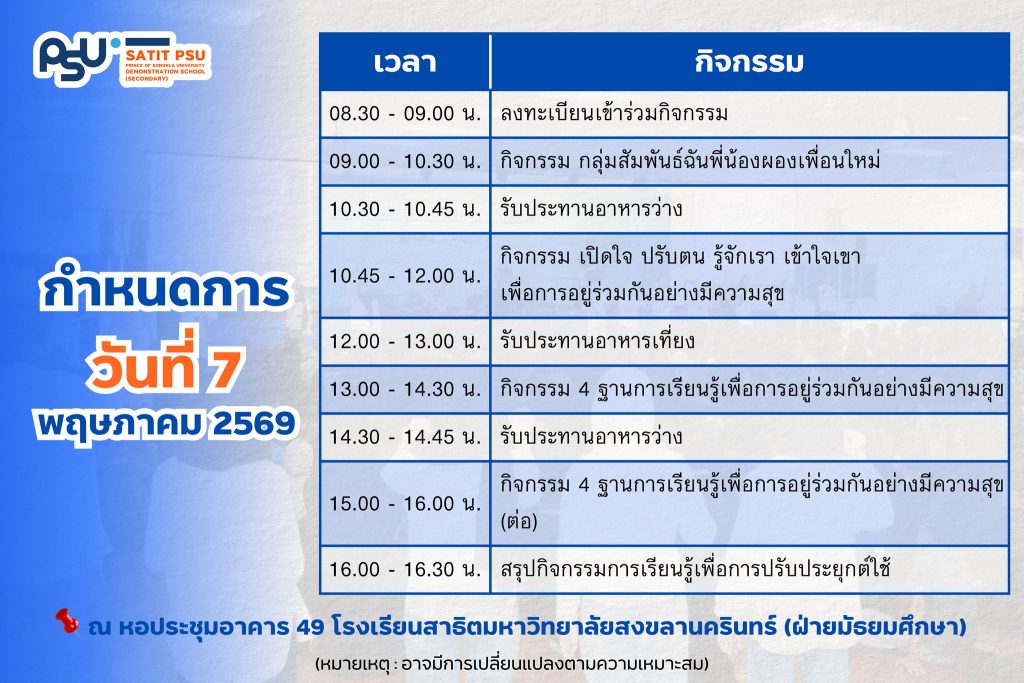 PSU SATIT PSU PRINCE OF SONGKLA UNIVERSITY DEMONSTRATION SCHOOL (SECONDARY)

กำหนดการ
วันที่ 7
พฤษภาคม 2569

| เวลา | กิจกรรม |
|---|---|
| 08.30 - 09.00 น. | ลงทะเบียนเข้าร่วมกิจกรรม |
| 09.00 - 10.30 น. | กิจกรรม กลุ่มสัมพันธ์ฉันพี่น้องผองเพื่อนใหม่ |
| 10.30 - 10.45 น. | รับประทานอาหารว่าง |
| 10.45 - 12.00 น. | กิจกรรม เปิดใจ ปรับตน รู้จักเรา เข้าใจเขา เพื่อการอยู่ร่วมกันอย่างมีความสุข |
| 12.00 - 13.00 น. | รับประทานอาหารเที่ยง |
| 13.00 - 14.30 น. | กิจกรรม 4 ฐานการเรียนรู้เพื่อการอยู่ร่วมกันอย่างมีความสุข |
| 14.30 - 14.45 น. | รับประทานอาหารว่าง |
| 15.00 - 16.00 น. | กิจกรรม 4 ฐานการเรียนรู้เพื่อการอยู่ร่วมกันอย่างมีความสุข (ต่อ) |
| 16.00 - 16.30 น. | สรุปกิจกรรมการเรียนรู้เพื่อการปรับประยุกต์ใช้ |

ณ หอประชุมอาคาร 49 โรงเรียนสาธิตมหาวิทยาลัยสงขลานครินทร์ (ฝ่ายมัธยมศึกษา)

(หมายเหตุ : อาจมีการเปลี่ยนแปลงตามความเหมาะสม)